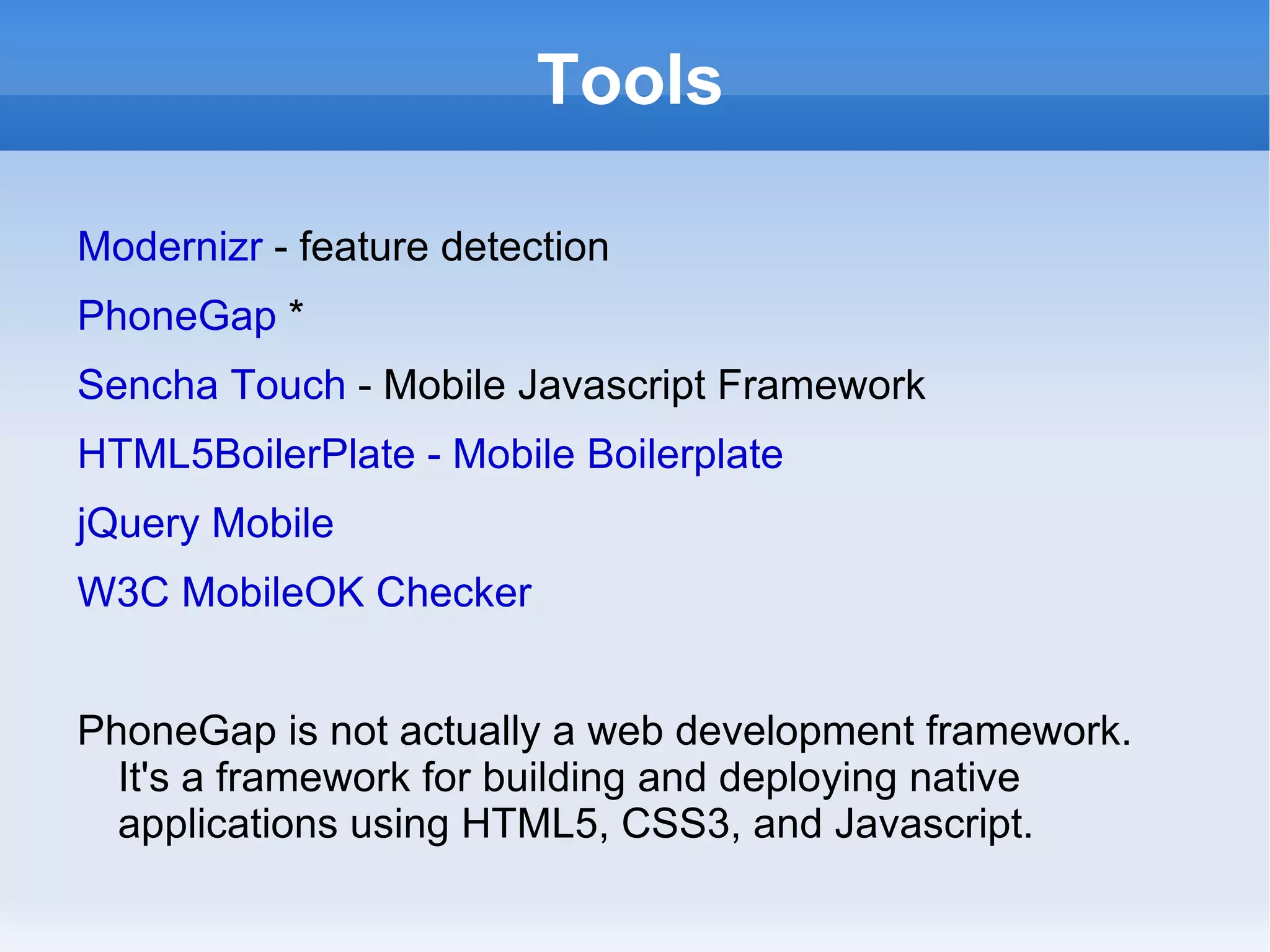 Tools

Modernizr - feature detection

PhoneGap *

Sencha Touch - Mobile Javascript Framework

HTML5BoilerPlate - Mobile Boilerplate

jQuery Mobile

W3C MobileOK Checker

PhoneGap is not actually a web development framework. It's a framework for building and deploying native applications using HTML5, CSS3, and Javascript.